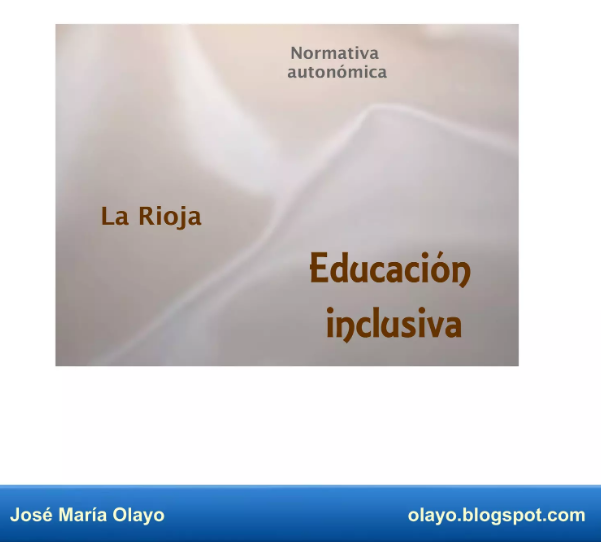 Normativa autonómica

La Rioja

Educación inclusiva

José María Olayo

olayo.blogspot.com